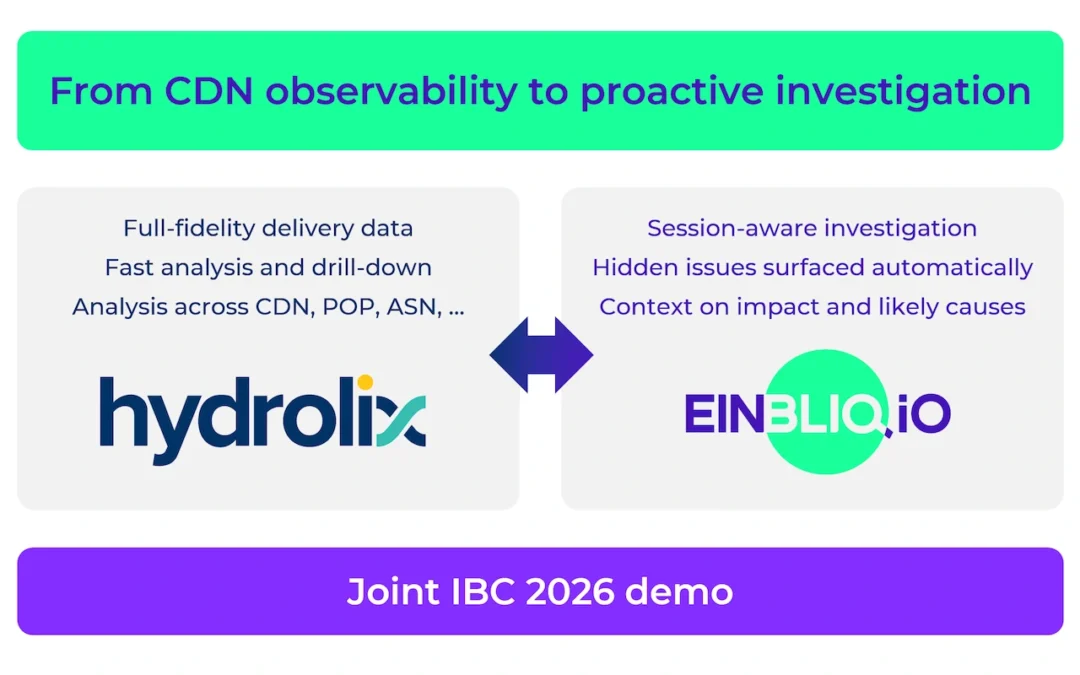 From CDN observability to proactive investigation

Full-fidelity delivery data
Fast analysis and drill-down
Analysis across CDN, POP, ASN, ...

hydrolix

Session-aware investigation
Hidden issues surfaced automatically
Context on impact and likely causes

EINBLIQ.iO

Joint IBC 2026 demo